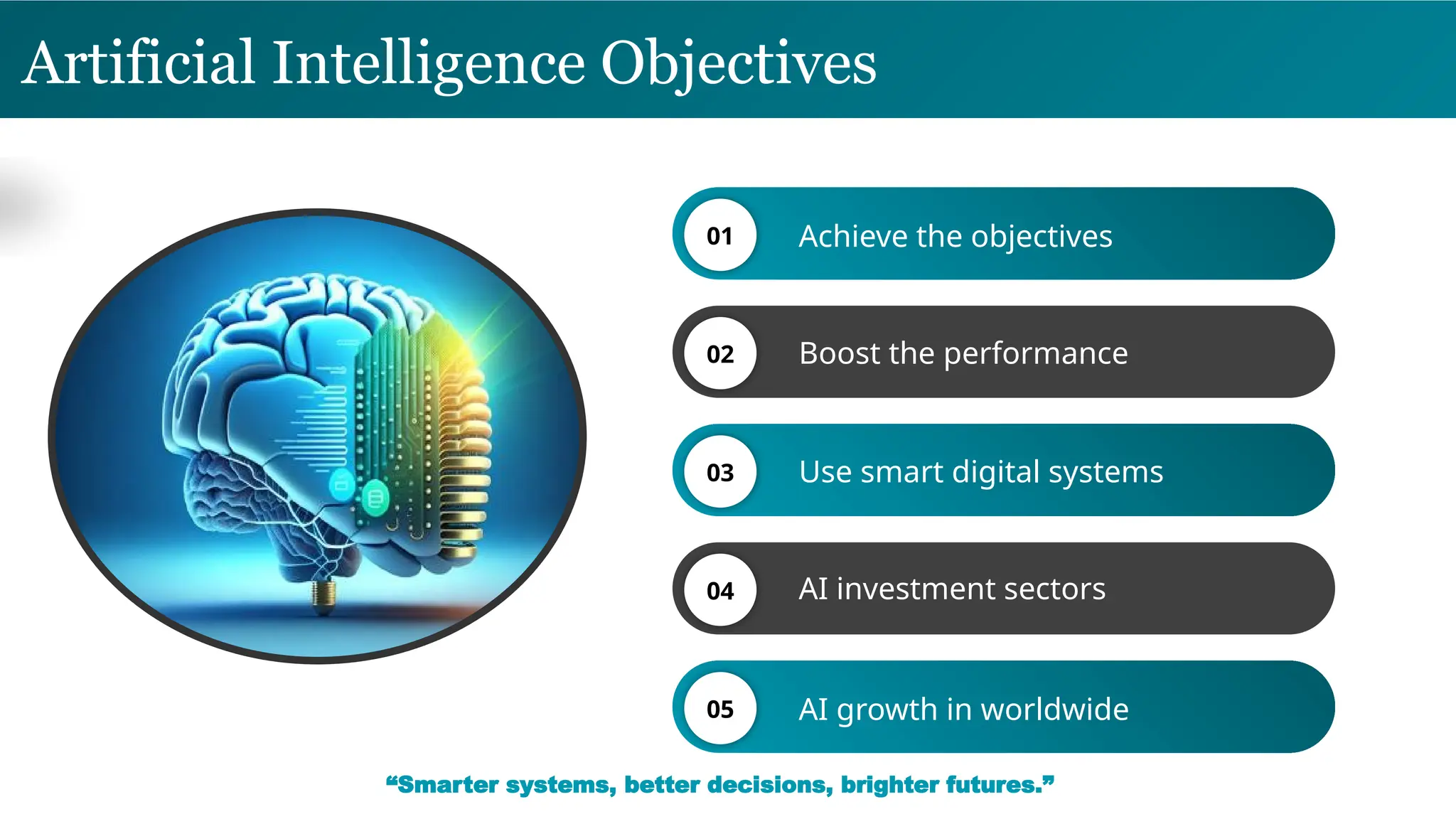 Artificial Intelligence Objectives

01 Achieve the objectives

02 Boost the performance

03 Use smart digital systems

04 AI investment sectors

05 AI growth in worldwide

“Smarter systems, better decisions, brighter futures.”